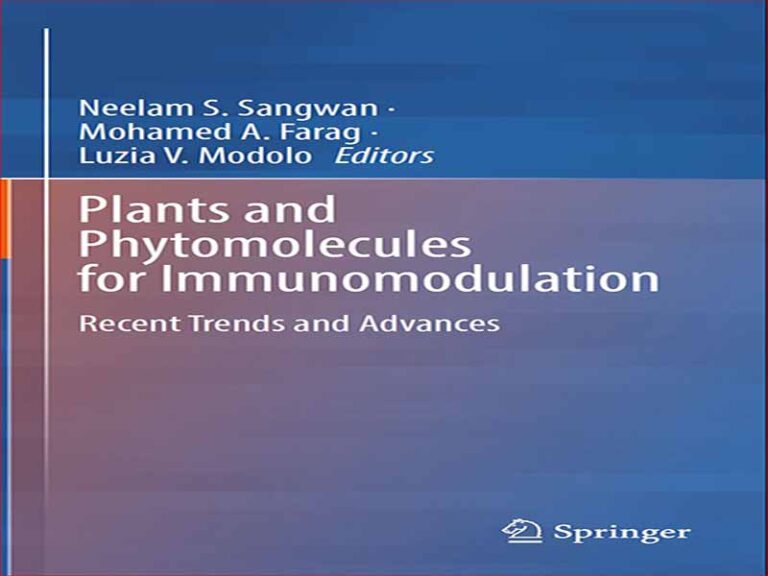 Neelam S. Sangwan ·
Mohamed A. Farag ·
Luzia V. Modolo Editors

Plants and Phytomolecules for Immunomodulation

Recent Trends and Advances

Springer